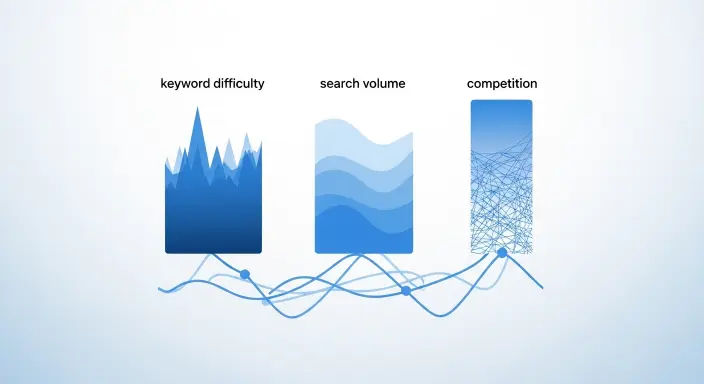 keyword difficulty

search volume

competition